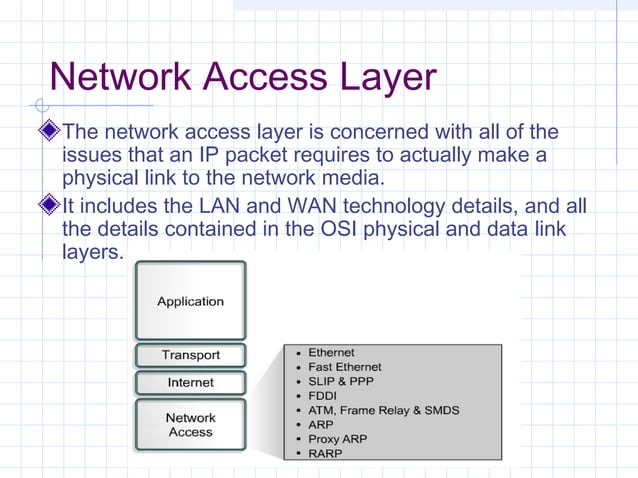 Network Access Layer

The network access layer is concerned with all of the issues that an IP packet requires to actually make a physical link to the network media.

It includes the LAN and WAN technology details, and all the details contained in the OSI physical and data link layers.

Application

Transport

Internet

Network Access

• Ethernet
• Fast Ethernet
• SLIP & PPP
• FDDI
• ATM, Frame Relay & SMDS
• ARP
• Proxy ARP
• RARP